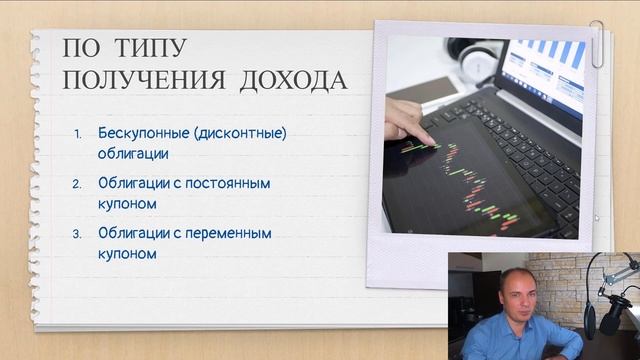 ПО ТИПУ ПОЛУЧЕНИЯ ДОХОДА

1. Бескупонные (дисконтные) облигации
2. Облигации с постоянным купоном
3. Облигации с переменным купоном